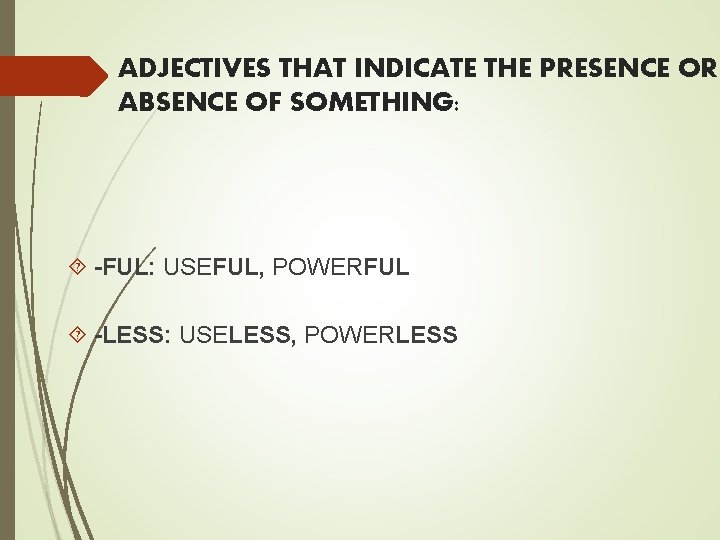 ADJECTIVES THAT INDICATE THE PRESENCE OR ABSENCE OF SOMETHING:

-FUL: USEFUL, POWERFUL

-LESS: USELESS, POWERLESS